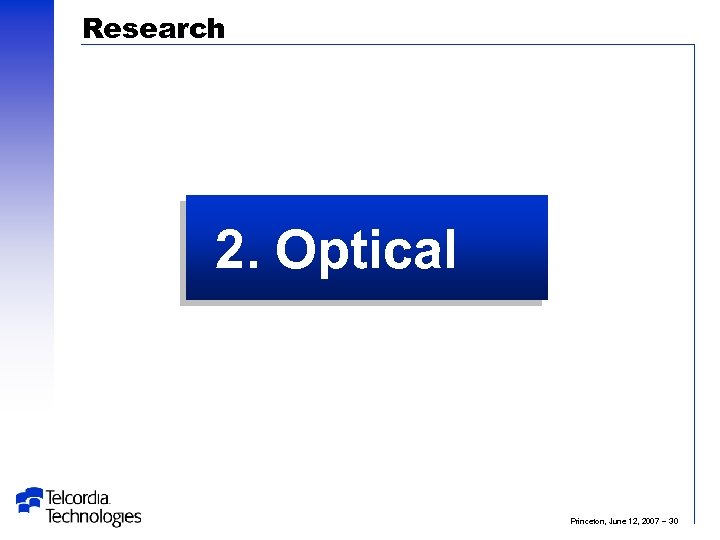 Research

2. Optical

Telcordia Technologies

Princeton, June 12, 2007 – 30